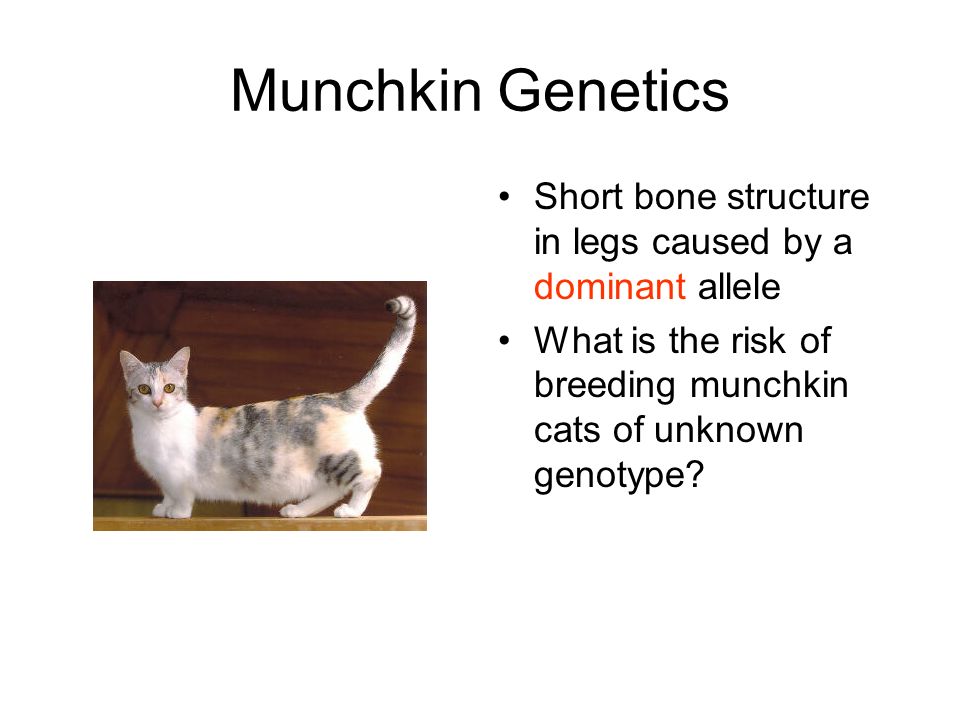 Munchkin Genetics

• Short bone structure in legs caused by a dominant allele

• What is the risk of breeding munchkin cats of unknown genotype?